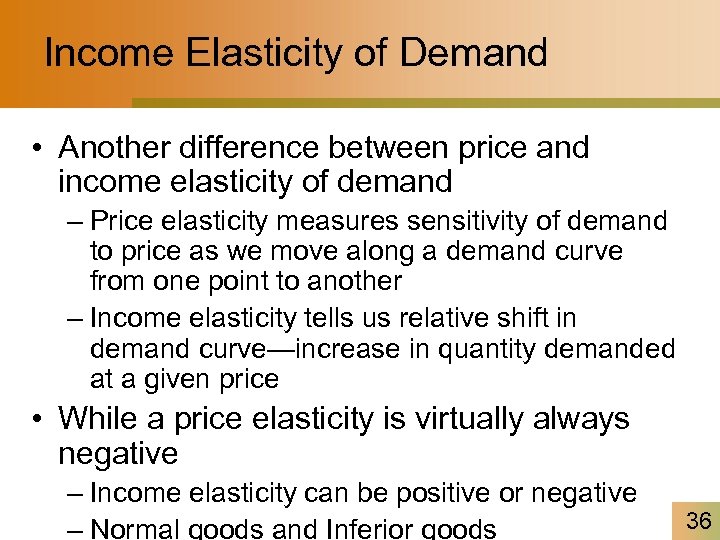 Income Elasticity of Demand

• Another difference between price and income elasticity of demand

– Price elasticity measures sensitivity of demand to price as we move along a demand curve from one point to another

– Income elasticity tells us relative shift in demand curve—increase in quantity demanded at a given price

• While a price elasticity is virtually always negative

– Income elasticity can be positive or negative

– Normal goods and Inferior goods

36